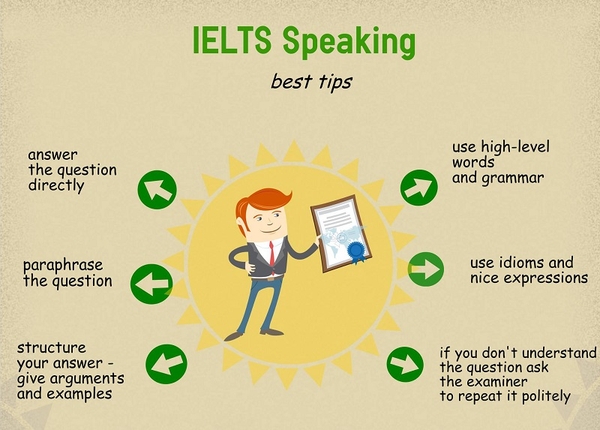 IELTS Speaking

best tips

answer the question directly

paraphrase the question

structure your answer - give arguments and examples

use high-level words and grammar

use idioms and nice expressions

if you don't understand the question ask the examiner to repeat it politely